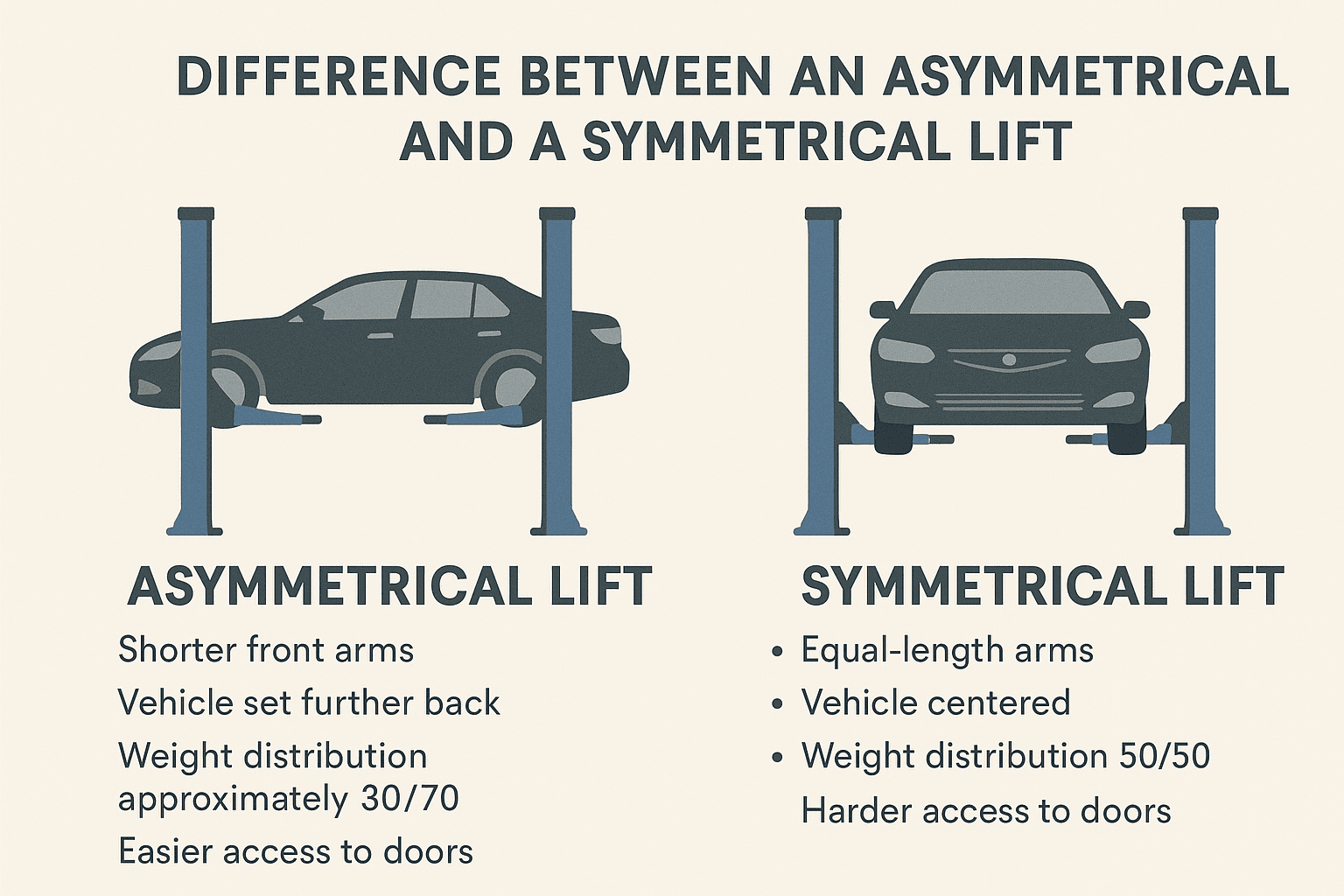 DIFFERENCE BETWEEN AN ASYMMETRICAL AND A SYMMETRICAL LIFT

ASYMMETRICAL LIFT

Shorter front arms

Vehicle set further back

Weight distribution approximately 30/70

Easier access to doors

SYMMETRICAL LIFT

• Equal-length arms

• Vehicle centered

• Weight distribution 50/50

Harder access to doors